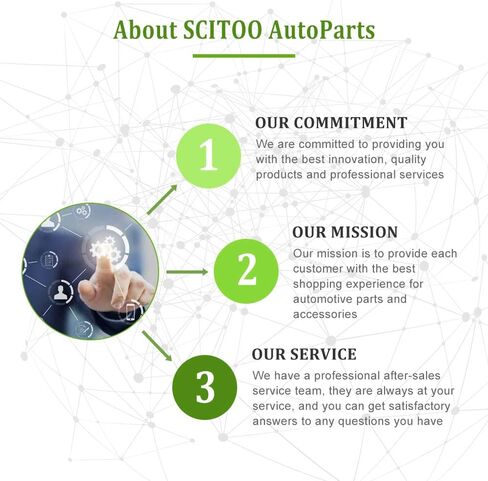 About SCITOO AutoParts

1

OUR COMMITMENT

We are committed to providing you with the best innovation, quality products and professional services

2

OUR MISSION

Our mission is to provide each customer with the best shopping experience for automotive parts and accessories

3

OUR SERVICE

We have a professional after-sales service team, they are always at your service, and you can get satisfactory answers to any questions you have